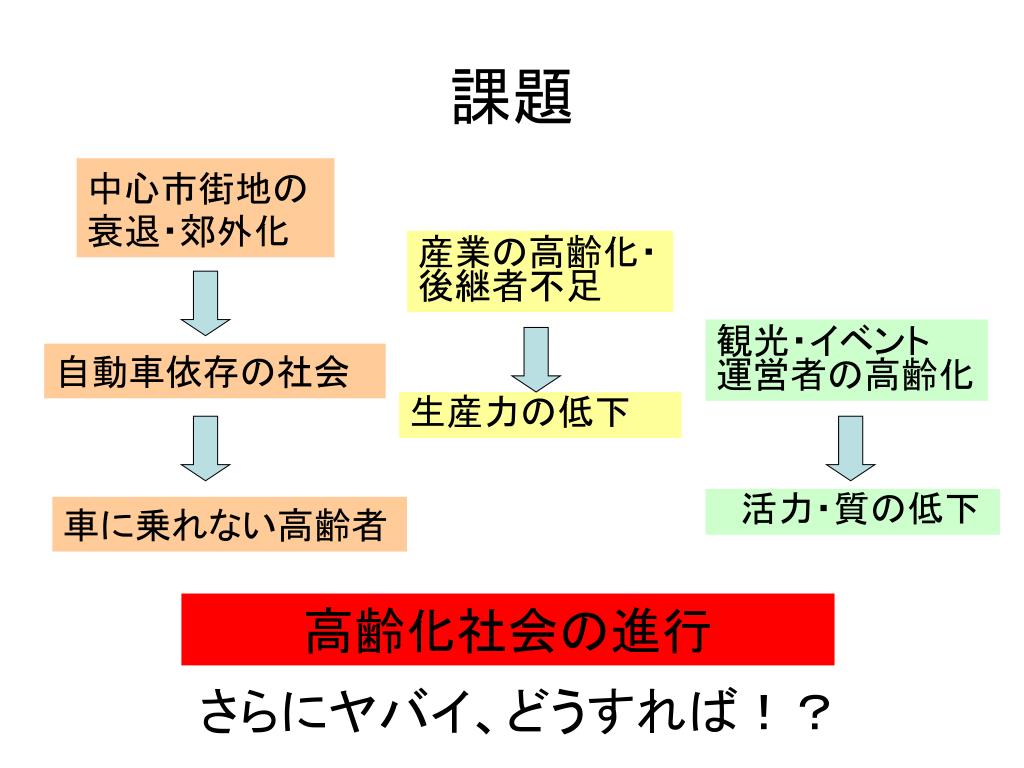 課題

中心市街地の衰退・郊外化

自動車依存の社会

車に乗れない高齢者

産業の高齢化・後継者不足

生産力の低下

観光・イベント運営者の高齢化

活力・質の低下

高齢化社会の進行

さらにヤバイ、どうすれば！？